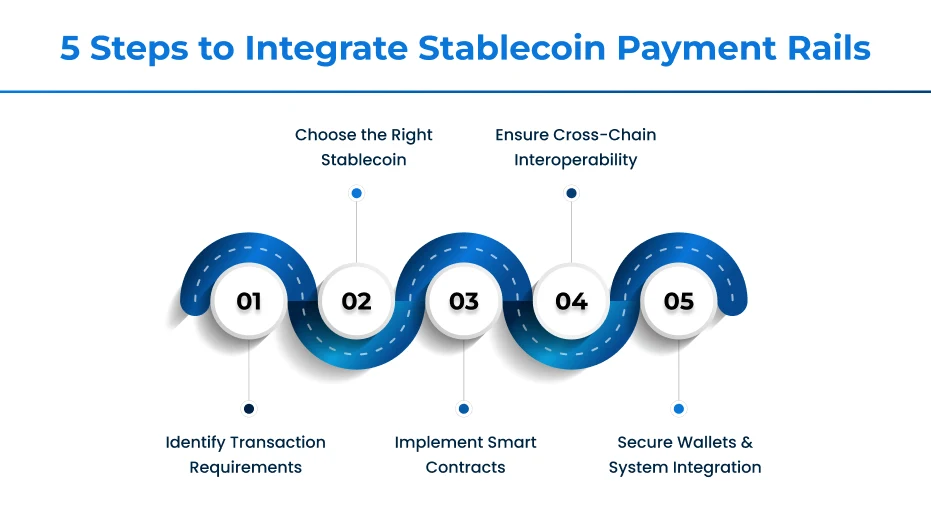 5 Steps to Integrate Stablecoin Payment Rails

Choose the Right Stablecoin

Ensure Cross-Chain Interoperability

01

02

03

04

05

Identify Transaction Requirements

Implement Smart Contracts

Secure Wallets & System Integration